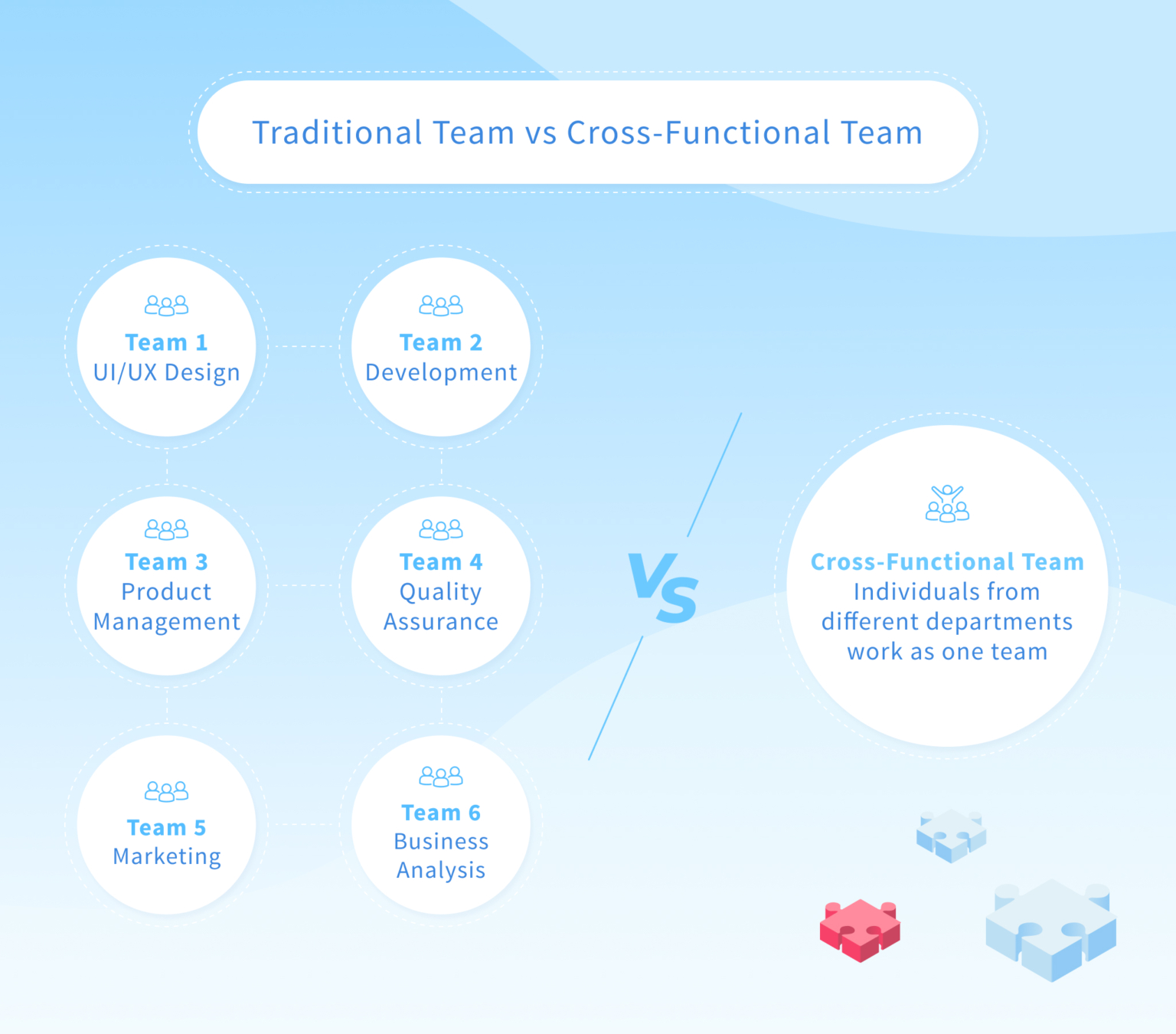 Traditional Team vs Cross-Functional Team

Team 1
UI/UX Design

Team 2
Development

Team 3
Product Management

Team 4
Quality Assurance

Team 5
Marketing

Team 6
Business Analysis

VS

Cross-Functional Team
Individuals from different departments work as one team